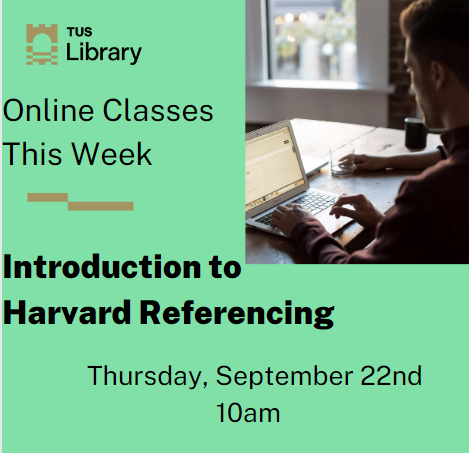 TUS
Library

Online Classes
This Week

Introduction to
Harvard Referencing

Thursday, September 22nd
10am